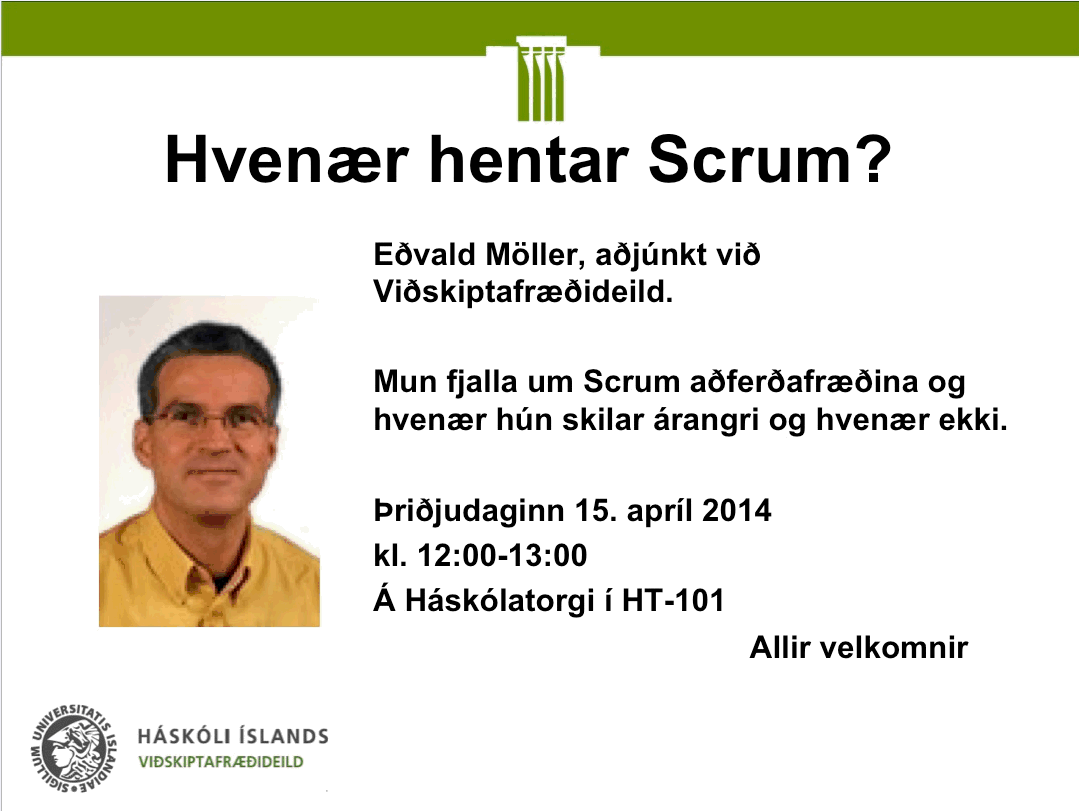 Hvenær hentar Scrum?

Eðvald Möller, aðjúnkt við Viðskiptafræðideild.

Mun fjalla um Scrum aðferðafræðina og hvenær hún skilar árangri og hvenær ekki.

Þriðjudaginn 15. apríl 2014
kl. 12:00-13:00
Á Háskólatorgi í HT-101

Allir velkomnir

SIGILLUM UNIVERSITATIS ISLANDIAE
HÁSKÓLI ÍSLANDS
VIÐSKIPTAFRÆÐIDEILD